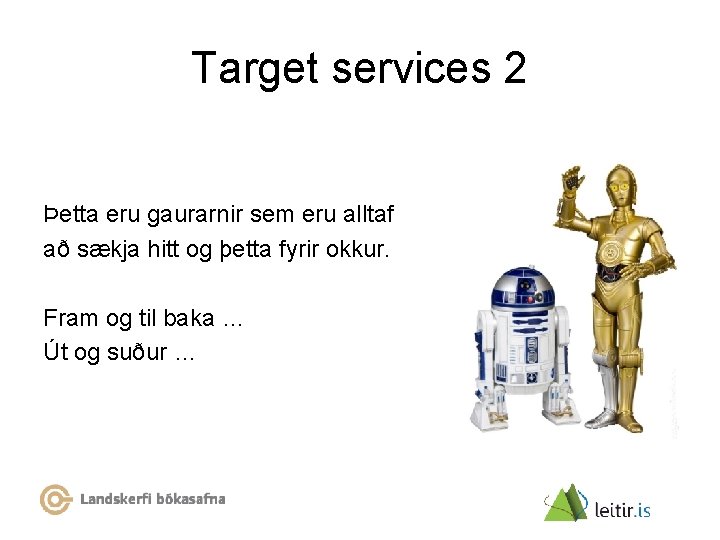 Target services 2

Þetta eru gaurarnir sem eru alltaf að sækja hitt og þetta fyrir okkur.

Fram og til baka ...
Út og suður ...

Landskerfi bókasafna

leitir.is